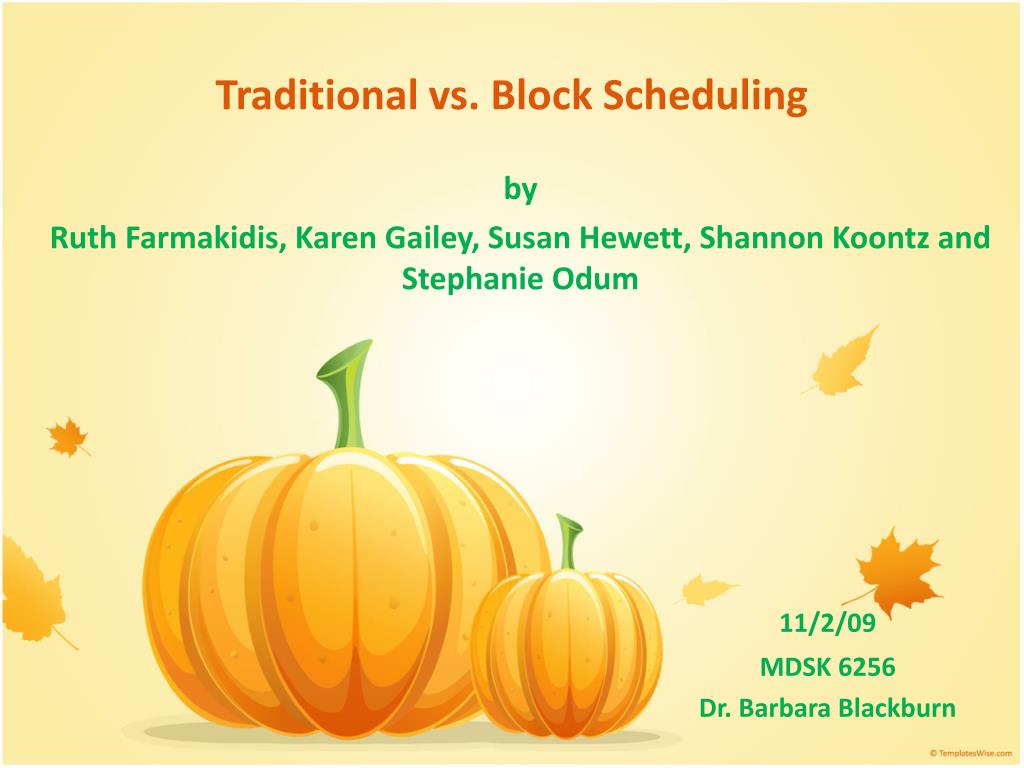 Traditional vs. Block Scheduling

by

Ruth Farmakidis, Karen Gailey, Susan Hewett, Shannon Koontz and Stephanie Odum

11/2/09

MDSK 6256

Dr. Barbara Blackburn

© TemplatesWise.com